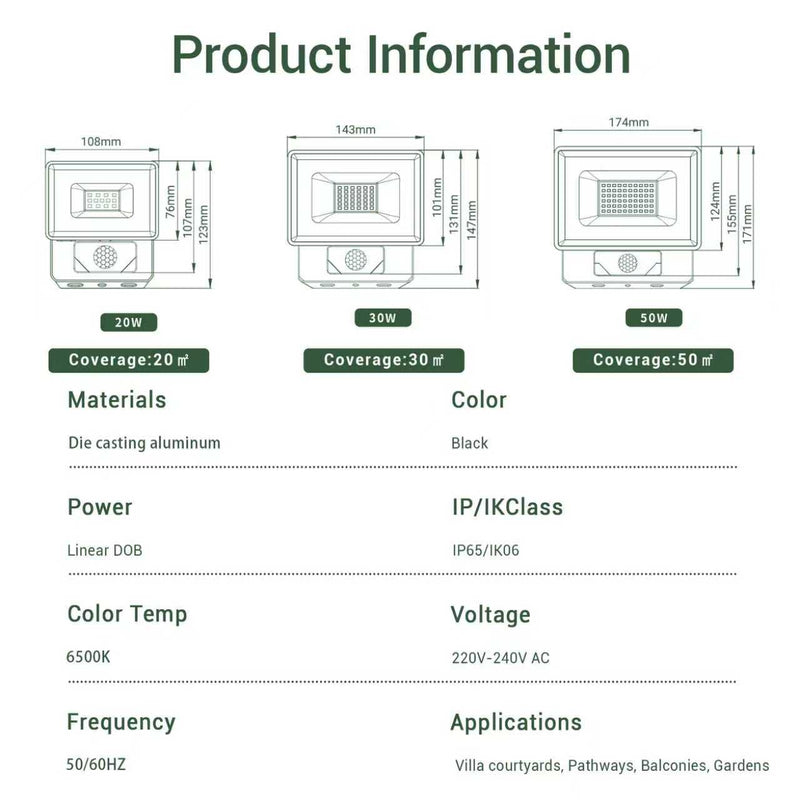 Product Information

108mm
76mm
107mm
123mm
20W
Coverage:20 ㎡

143mm
101mm
131mm
147mm
30W
Coverage:30 ㎡

174mm
124mm
155mm
171mm
50W
Coverage:50 ㎡

Materials
Die casting aluminum

Color
Black

Power
Linear DOB

IP/IKClass
IP65/IK06

Color Temp
6500K

Voltage
220V-240V AC

Frequency
50/60HZ

Applications
Villa courtyards, Pathways, Balconies, Gardens